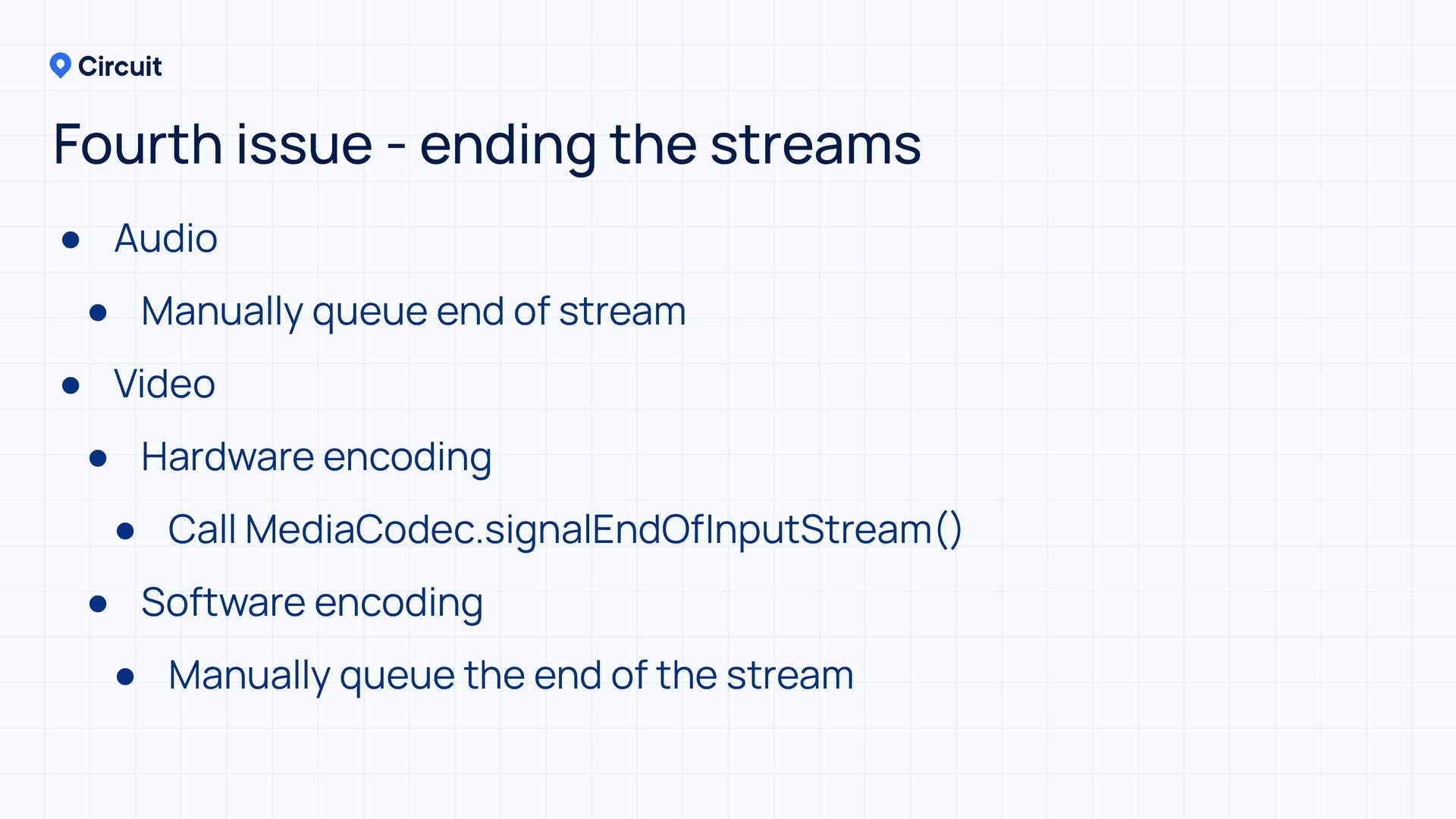 Circuit

Fourth issue - ending the streams

- Audio
  - Manually queue end of stream
- Video
  - Hardware encoding
    - Call MediaCodec.signalEndOfInputStream()
  - Software encoding
    - Manually queue the end of the stream